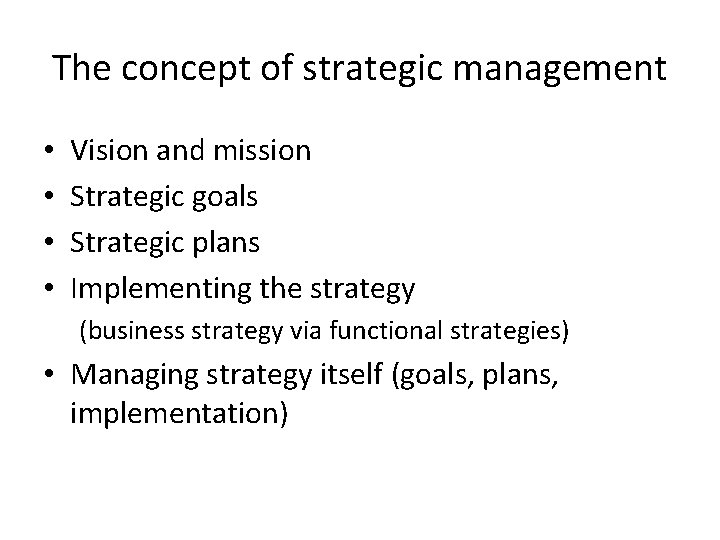 The concept of strategic management

• Vision and mission
• Strategic goals
• Strategic plans
• Implementing the strategy
(business strategy via functional strategies)
• Managing strategy itself (goals, plans, implementation)